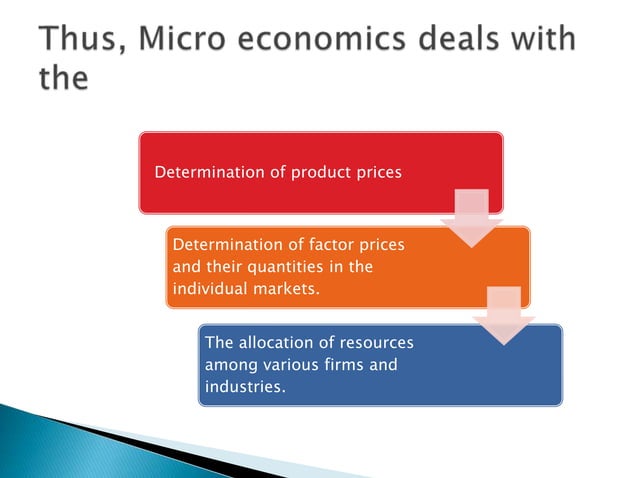 Thus, Micro economics deals with the

Determination of product prices

Determination of factor prices and their quantities in the individual markets.

The allocation of resources among various firms and industries.